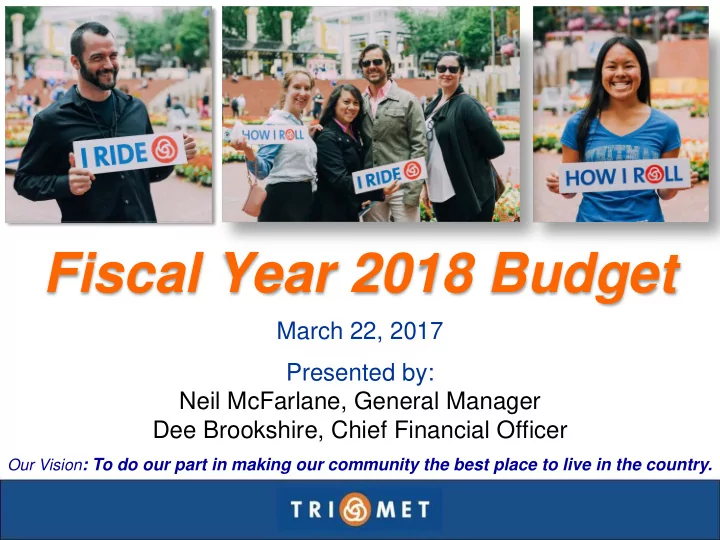 I RIDE

HOW I ROLL

I RIDE

HOW I ROLL

Fiscal Year 2018 Budget

March 22, 2017

Presented by:
Neil McFarlane, General Manager
Dee Brookshire, Chief Financial Officer

Our Vision: To do our part in making our community the best place to live in the country.

TRIMET